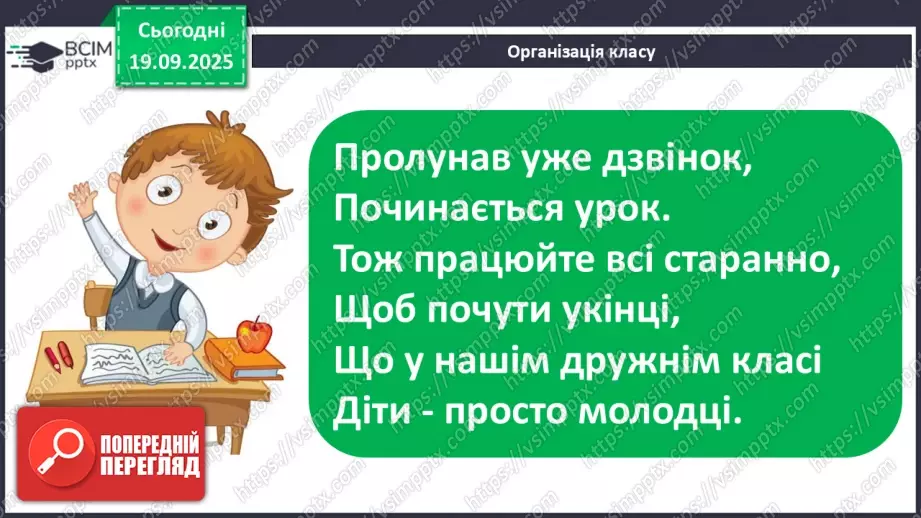 ВСІМ pptx

Сьогодні 19.09.2025

Організація класу

Пролунав уже дзвінок,
Починається урок.
Тож працюйте всі старанно,
Щоб почути укінці,
Що у нашім дружнім класі
Діти - просто молодці.

ПОПЕРЕДНІЙ ПЕРЕГЛЯД

https://vsimpptx.com